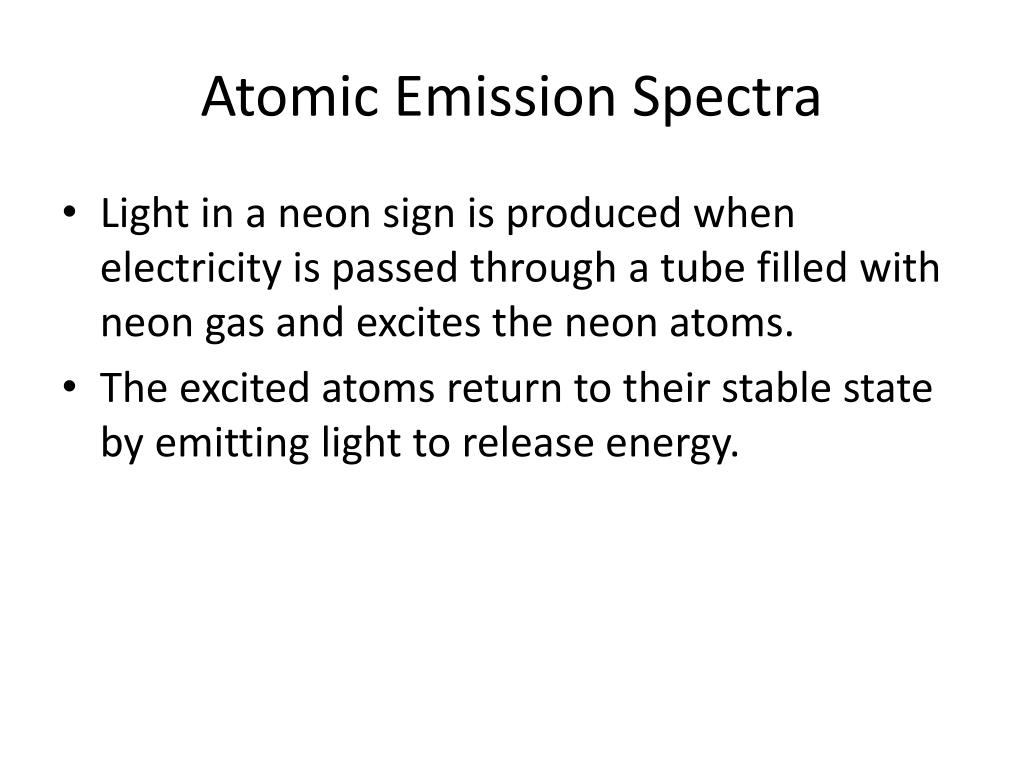 Atomic Emission Spectra

• Light in a neon sign is produced when electricity is passed through a tube filled with neon gas and excites the neon atoms.
• The excited atoms return to their stable state by emitting light to release energy.